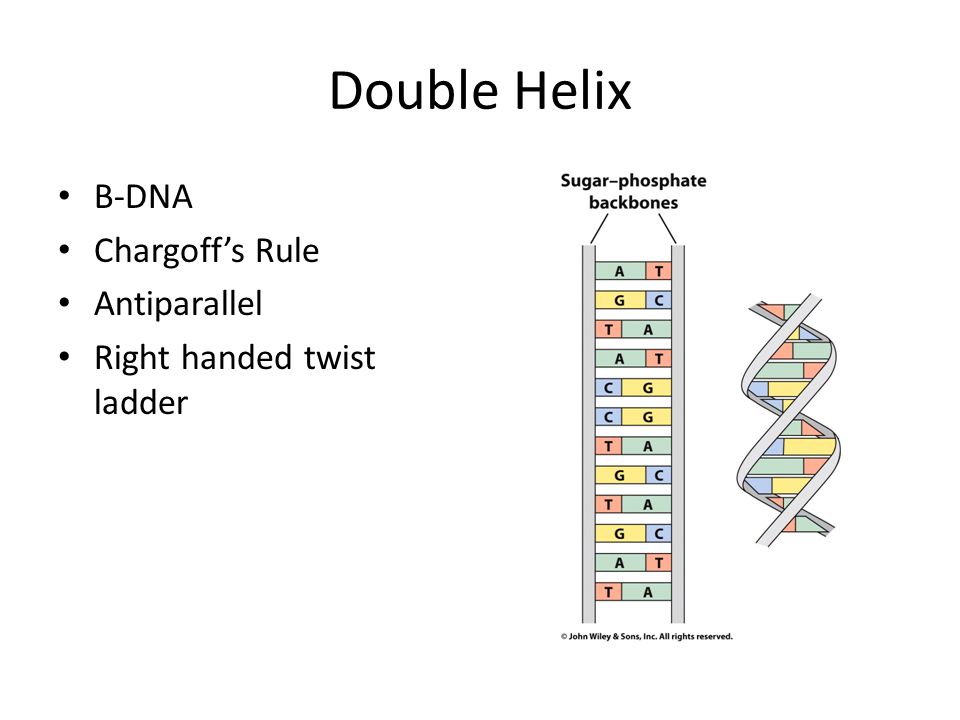 Double Helix

• B-DNA
• Chargoff's Rule
• Antiparallel
• Right handed twist ladder

Sugar–phosphate backbones

A T
G C
T A
A T
C G
C G
T A
G C
T A
G C
A T
T A

© John Wiley & Sons, Inc. All rights reserved.